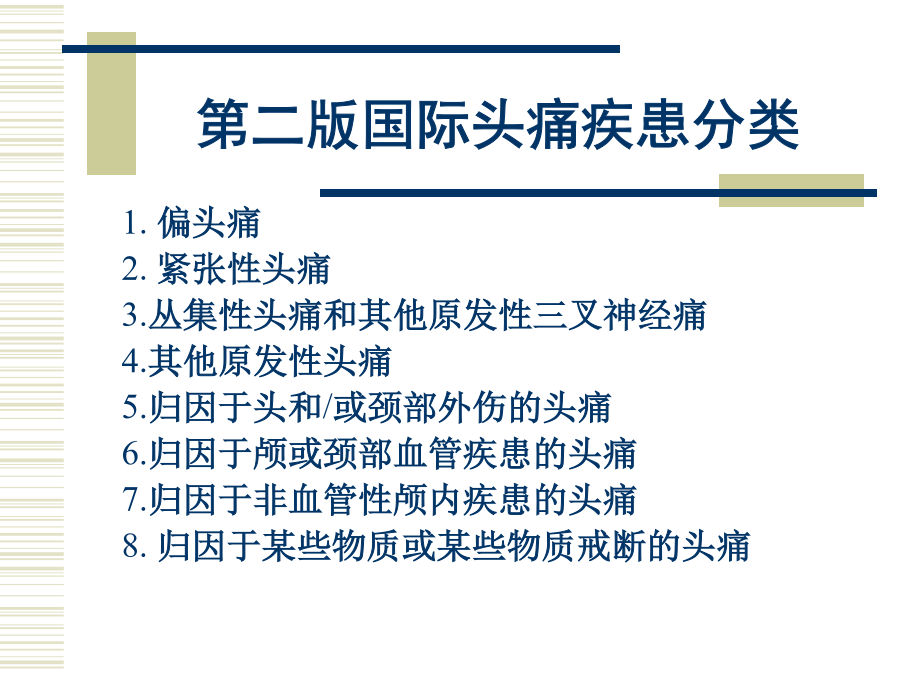 第二版国际头痛疾患分类

1. 偏头痛
2. 紧张性头痛
3.丛集性头痛和其他原发性三叉神经痛
4.其他原发性头痛
5.归因于头和/或颈部外伤的头痛
6.归因于颅或颈部血管疾患的头痛
7.归因于非血管性颅内疾患的头痛
8. 归因于某些物质或某些物质戒断的头痛